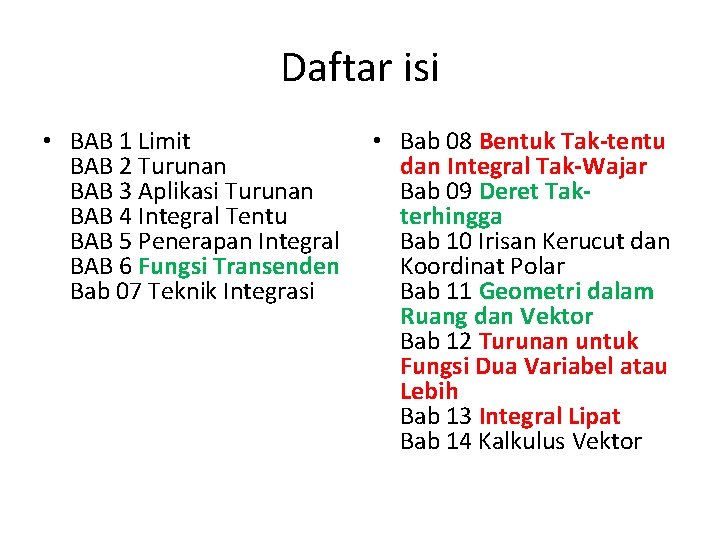 Daftar isi

• BAB 1 Limit
BAB 2 Turunan
BAB 3 Aplikasi Turunan
BAB 4 Integral Tentu
BAB 5 Penerapan Integral
BAB 6 Fungsi Transenden
Bab 07 Teknik Integrasi

• Bab 08 Bentuk Tak-tentu dan Integral Tak-Wajar
Bab 09 Deret Tak-terhingga
Bab 10 Irisan Kerucut dan Koordinat Polar
Bab 11 Geometri dalam Ruang dan Vektor
Bab 12 Turunan untuk Fungsi Dua Variabel atau Lebih
Bab 13 Integral Lipat
Bab 14 Kalkulus Vektor